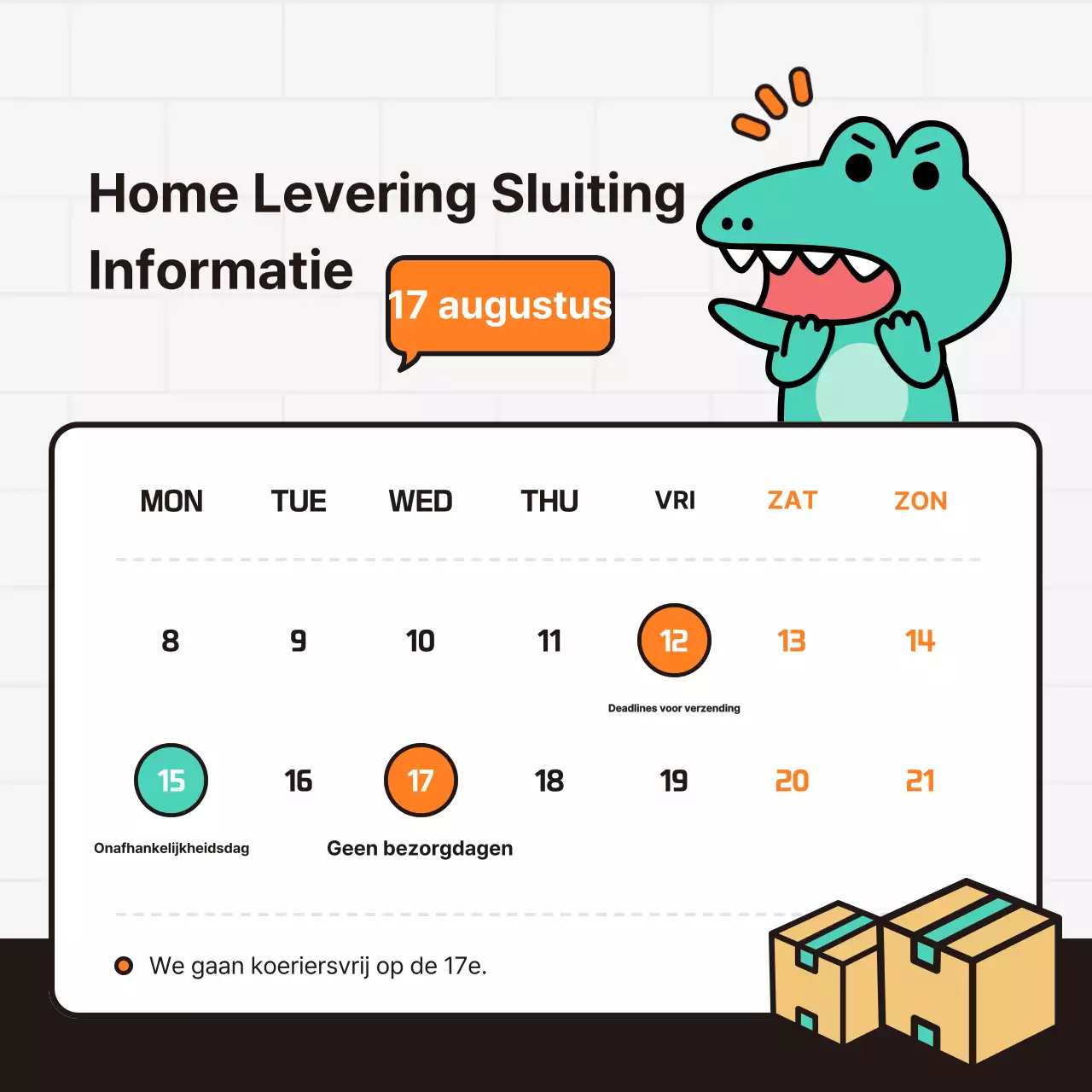 Home Levering Sluiting Informatie

17 augustus

| MON | TUE | WED | THU | VRI | ZAT | ZON |
|---|---|---|---|---|---|---|
| 8 | 9 | 10 | 11 | 12 Deadlines voor verzending | 13 | 14 |
| 15 Onafhankelijkheidsdag | 16 | 17 Geen bezorgdagen | 18 | 19 | 20 | 21 |

We gaan koeriersvrij op de 17e.